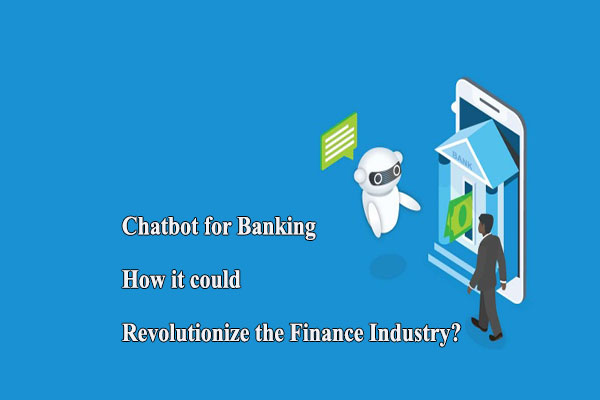 BANK

Chatbot for Banking

How it could

Revolutionize the Finance Industry?